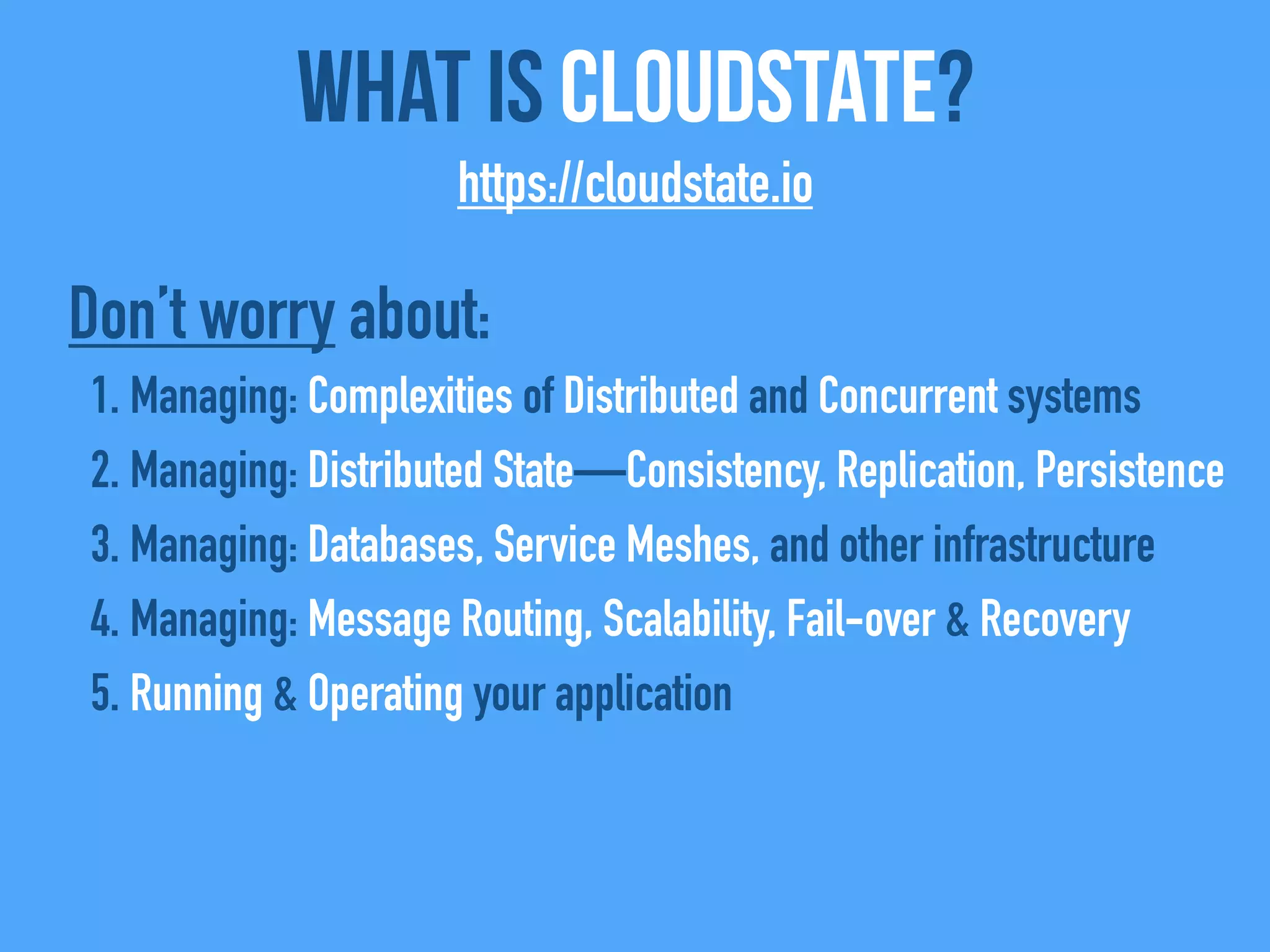 WHAT IS CLOUDSTATE?

https://cloudstate.io

Don't worry about:

1. Managing: Complexities of Distributed and Concurrent systems
2. Managing: Distributed State—Consistency, Replication, Persistence
3. Managing: Databases, Service Meshes, and other infrastructure
4. Managing: Message Routing, Scalability, Fail-over & Recovery
5. Running & Operating your application